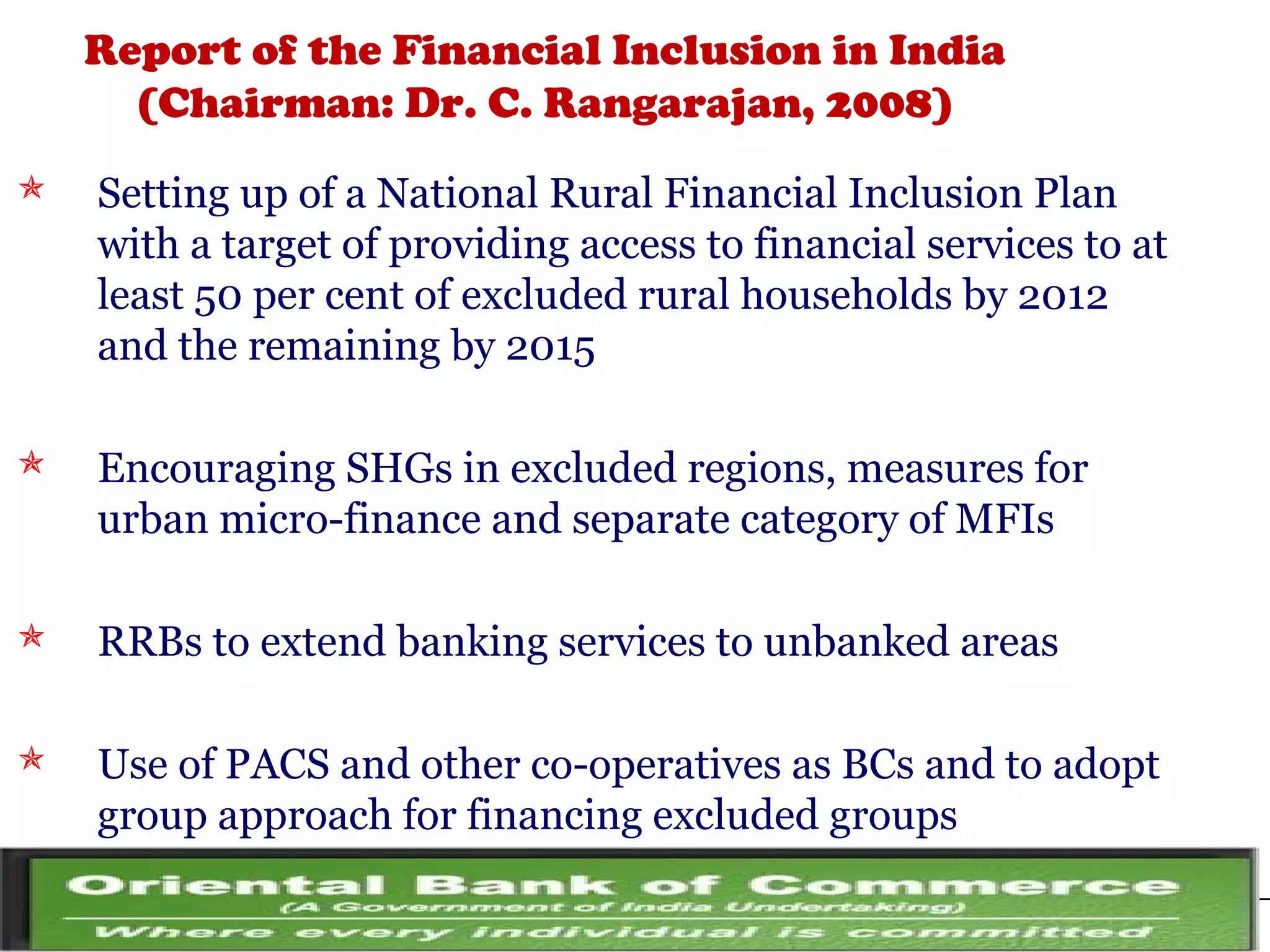 Report of the Financial Inclusion in India
(Chairman: Dr. C. Rangarajan, 2008)

Setting up of a National Rural Financial Inclusion Plan with a target of providing access to financial services to at least 50 per cent of excluded rural households by 2012 and the remaining by 2015

Encouraging SHGs in excluded regions, measures for urban micro-finance and separate category of MFIs

RRBs to extend banking services to unbanked areas

Use of PACS and other co-operatives as BCs and to adopt group approach for financing excluded groups

Oriental Bank of Commerce
(A Government of India Undertaking)
Where every individual is committed